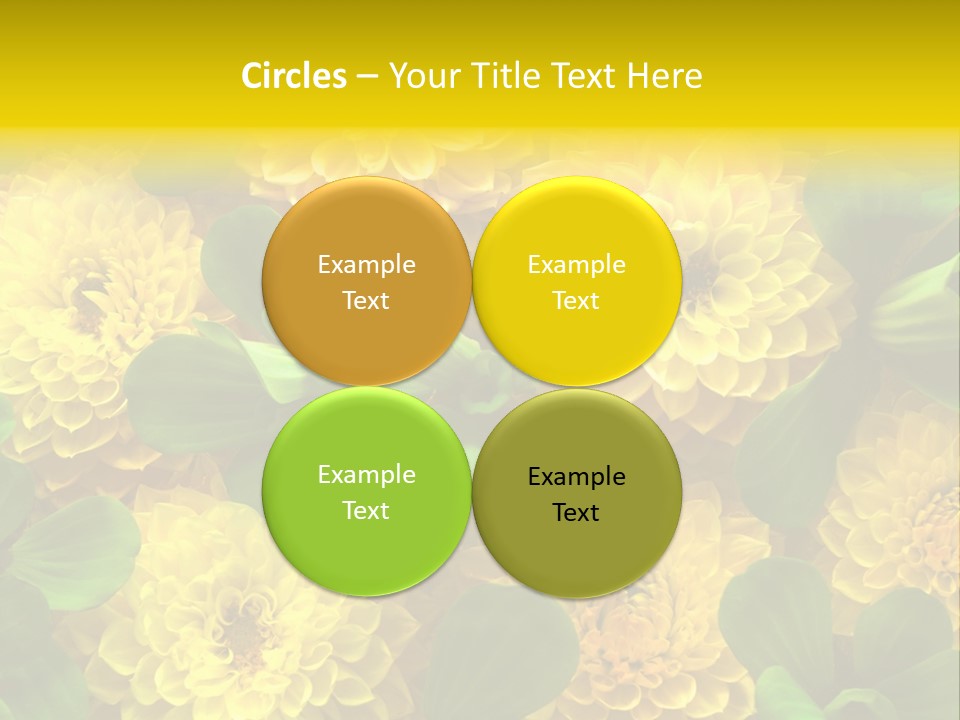 Circles – Your Title Text Here

Example Text

Example Text

Example Text

Example Text